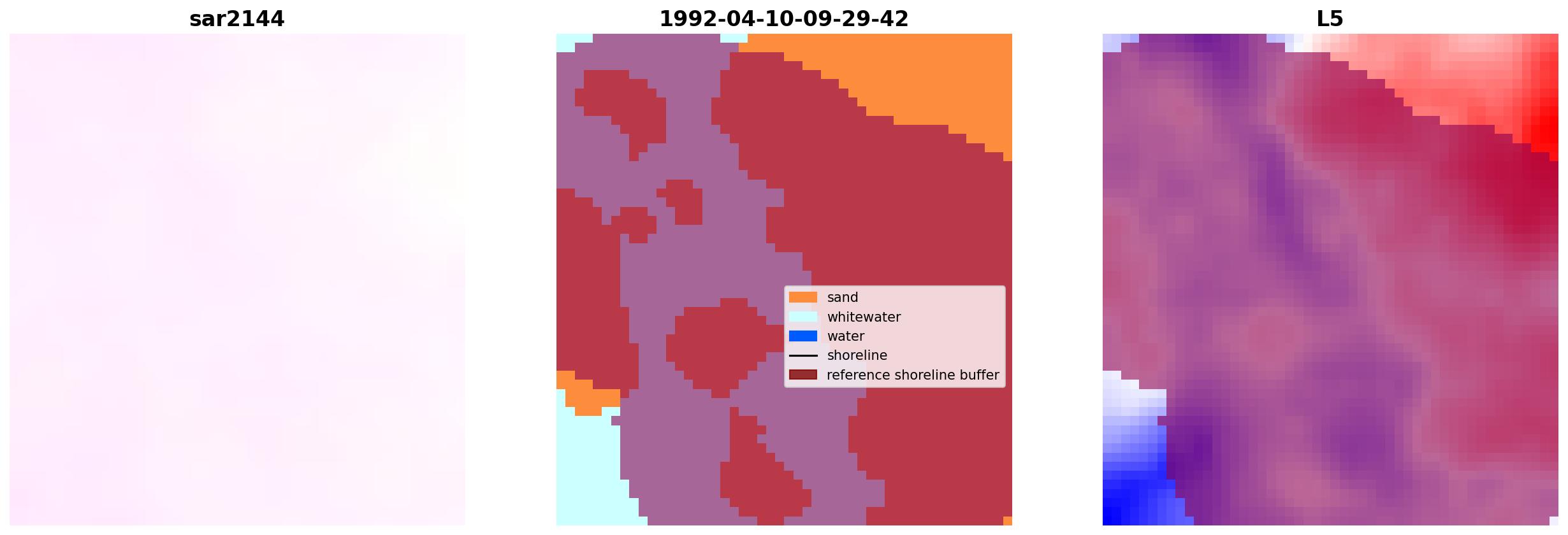 sar2144

1992-04-10-09-29-42

sand
whitewater
water
shoreline
reference shoreline buffer

L5